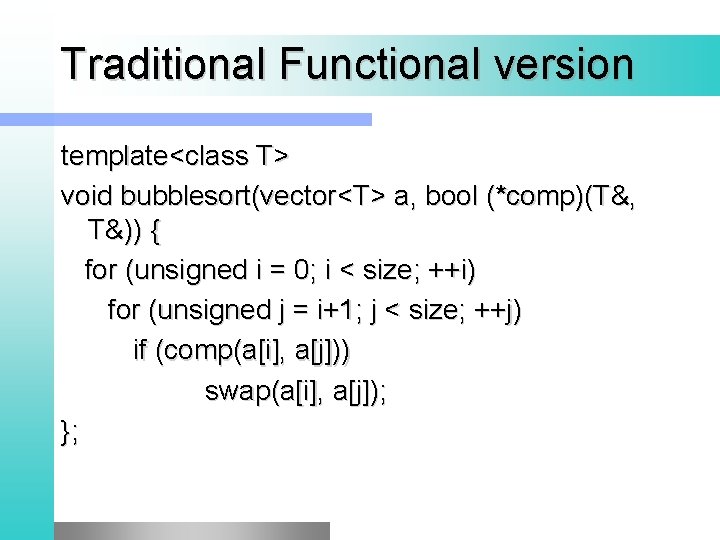 Traditional Functional version

template<class T>
void bubblesort(vector<T> a, bool (*comp)(T&, T&)) {
for (unsigned i = 0; i < size; ++i)
for (unsigned j = i+1; j < size; ++j)
if (comp(a[i], a[j]))
swap(a[i], a[j]);
};